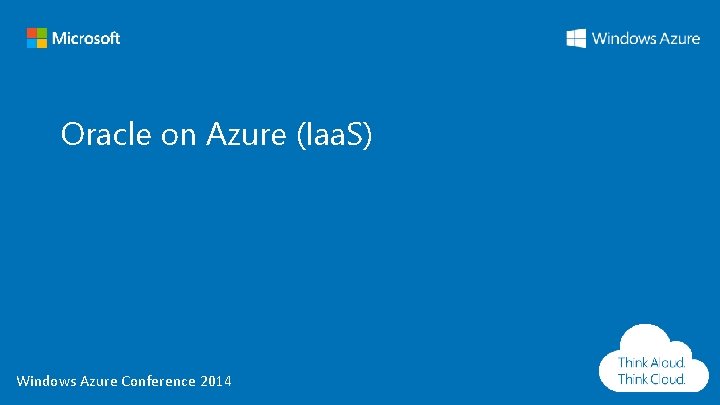 Microsoft

Windows Azure

Oracle on Azure (IaaS)

Windows Azure Conference 2014

Think Aloud.
Think Cloud.